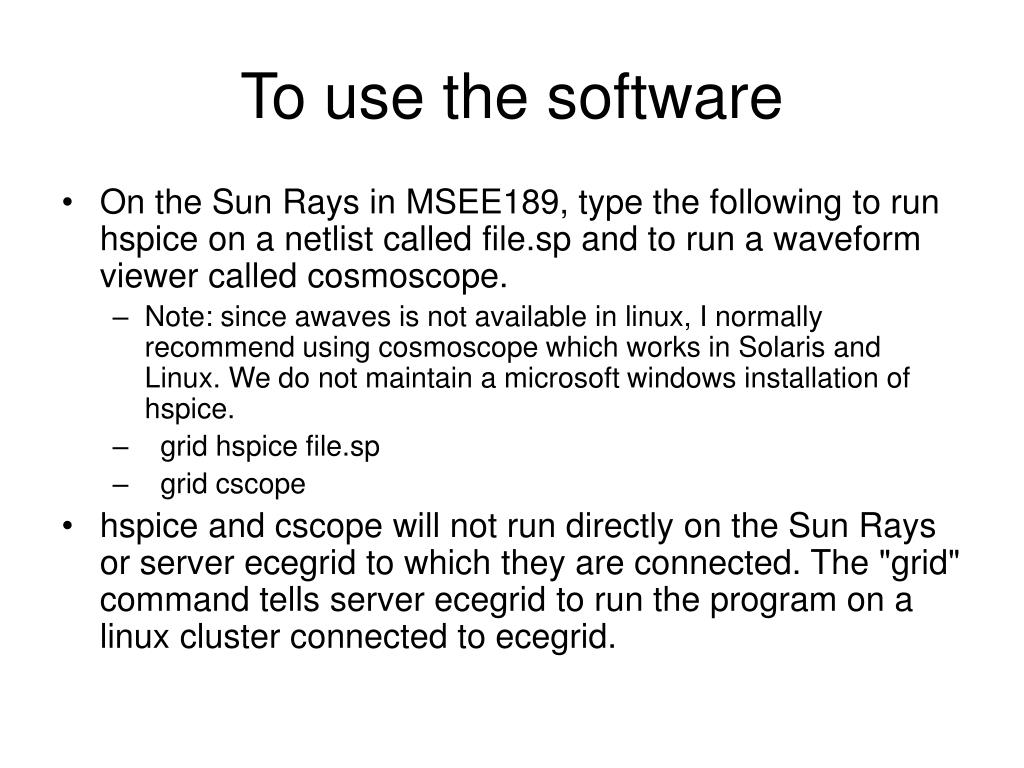 To use the software

• On the Sun Rays in MSEE189, type the following to run hspice on a netlist called file.sp and to run a waveform viewer called cosmoscope.

– Note: since awaves is not available in linux, I normally recommend using cosmoscope which works in Solaris and Linux. We do not maintain a microsoft windows installation of hspice.

– grid hspice file.sp

– grid cscope

• hspice and cscope will not run directly on the Sun Rays or server ecegrid to which they are connected. The "grid" command tells server ecegrid to run the program on a linux cluster connected to ecegrid.